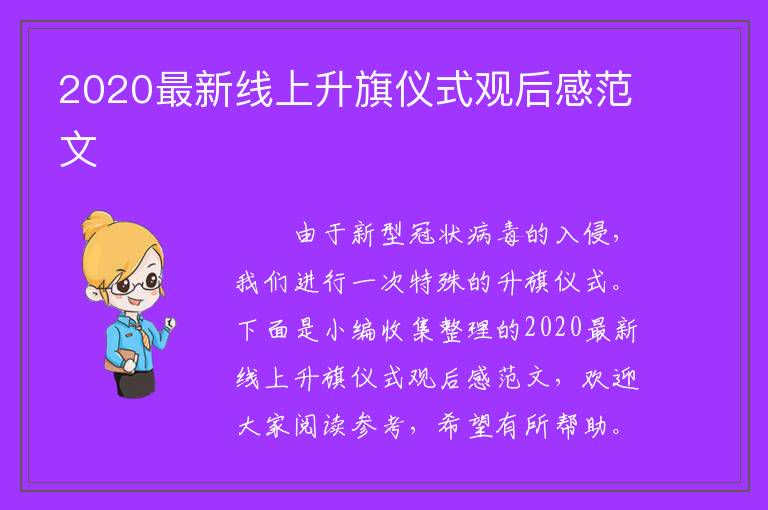 2020最新线上升旗仪式观后感范文

由于新型冠状病毒的入侵，我们进行一次特殊的升旗仪式。下面是小编收集整理的2020最新线上升旗仪式观后感范文，欢迎大家阅读参考，希望有所帮助。